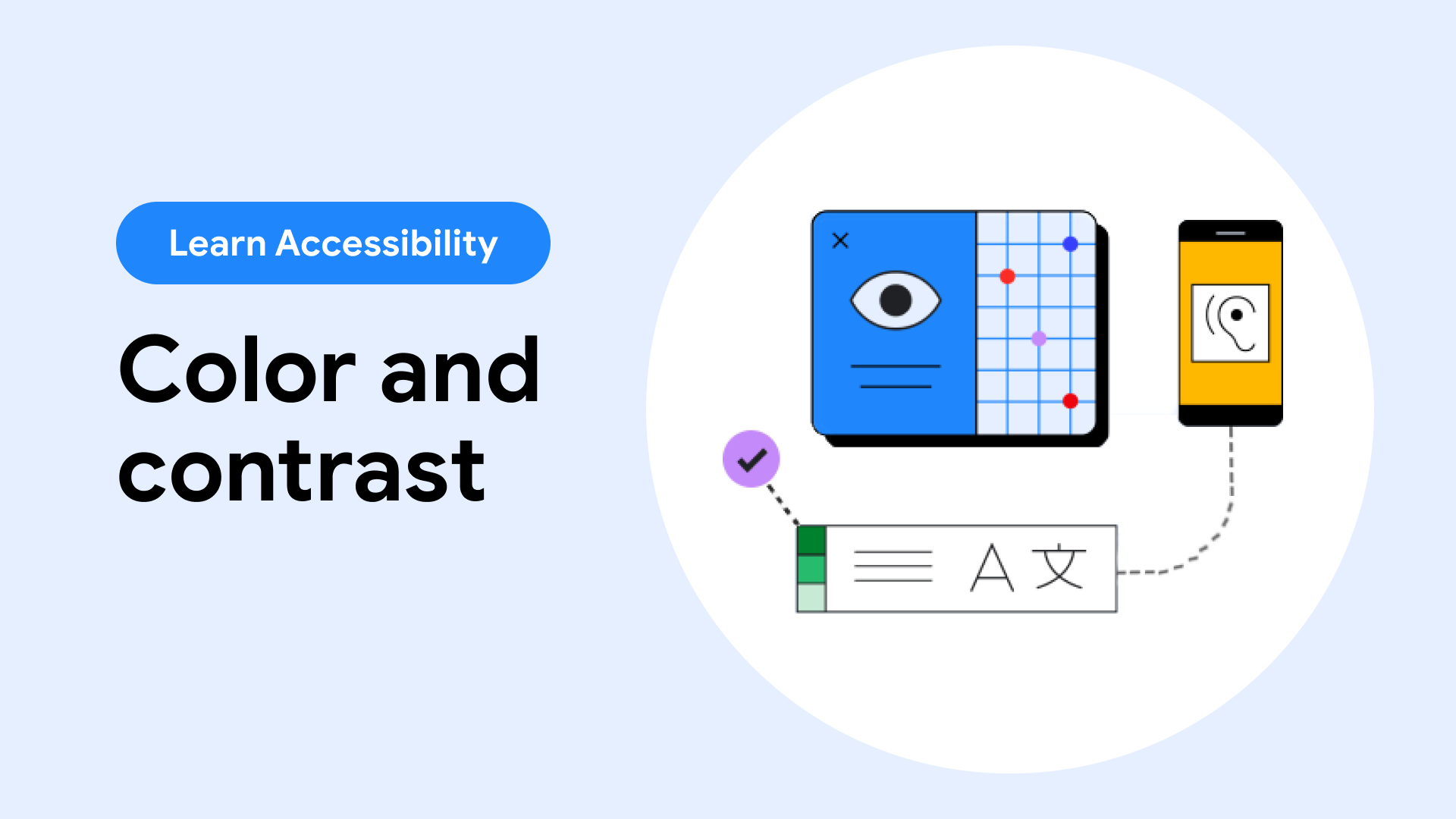 Learn Accessibility

Color and contrast

A 文